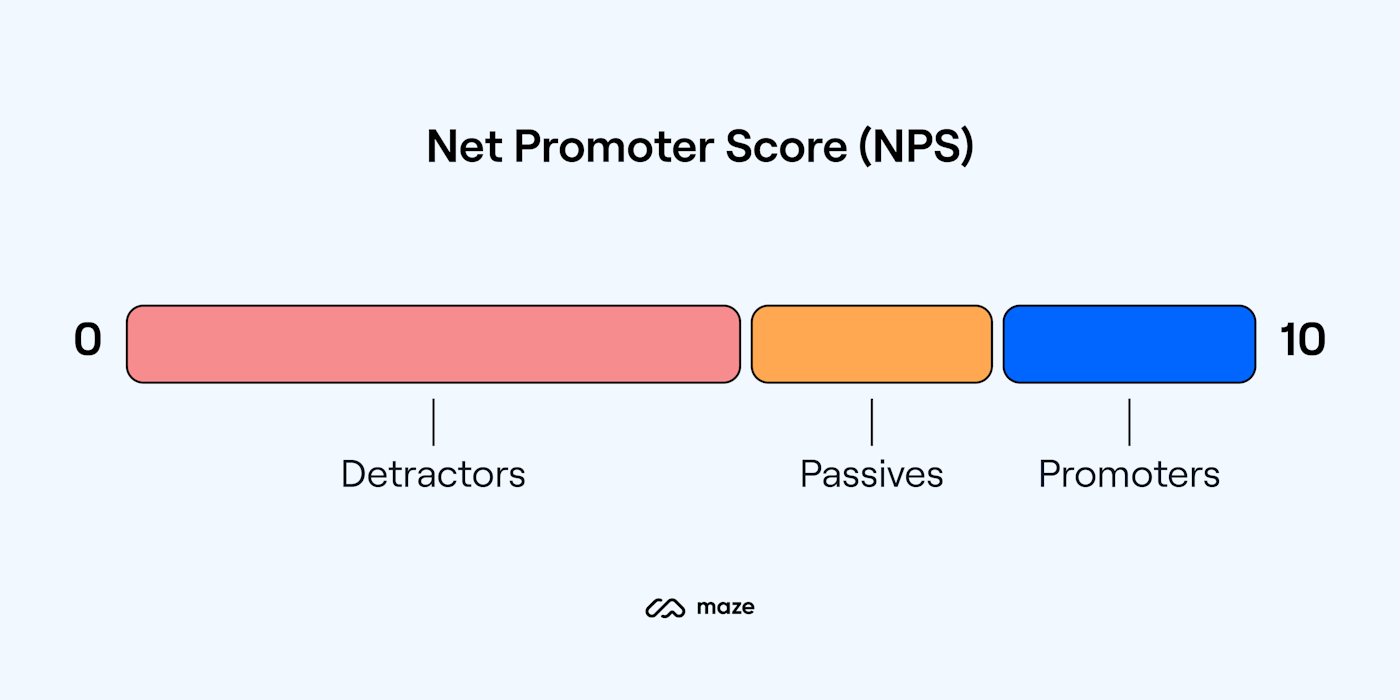 Net Promoter Score (NPS)

0

10

Detractors

Passives

Promoters

maze